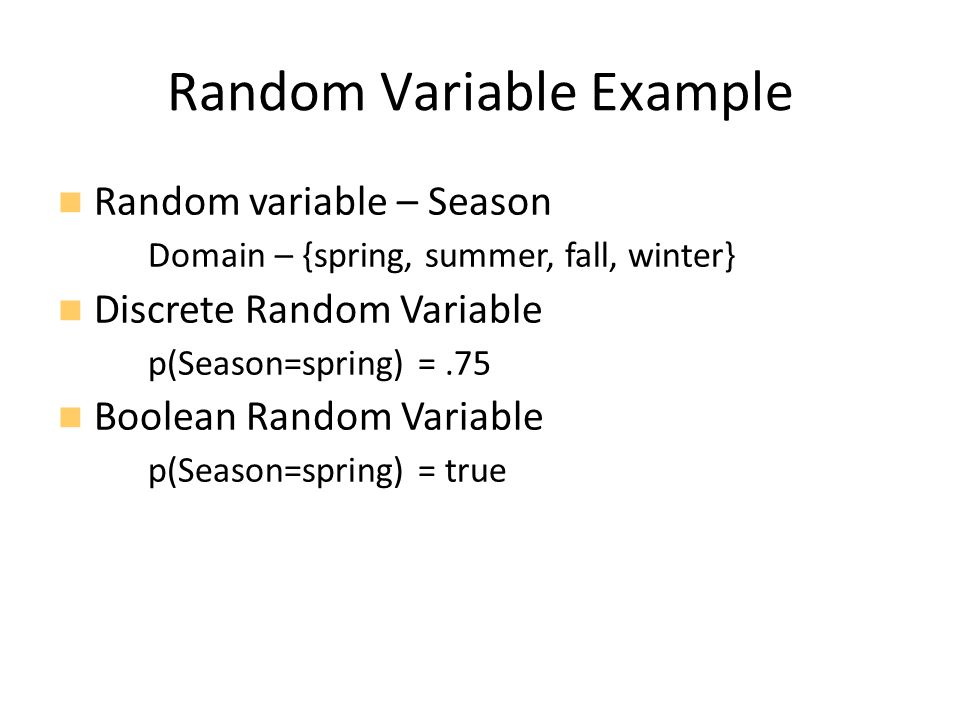 Random Variable Example

Random variable – Season

Domain – {spring, summer, fall, winter}

Discrete Random Variable

p(Season=spring) = .75

Boolean Random Variable

p(Season=spring) = true